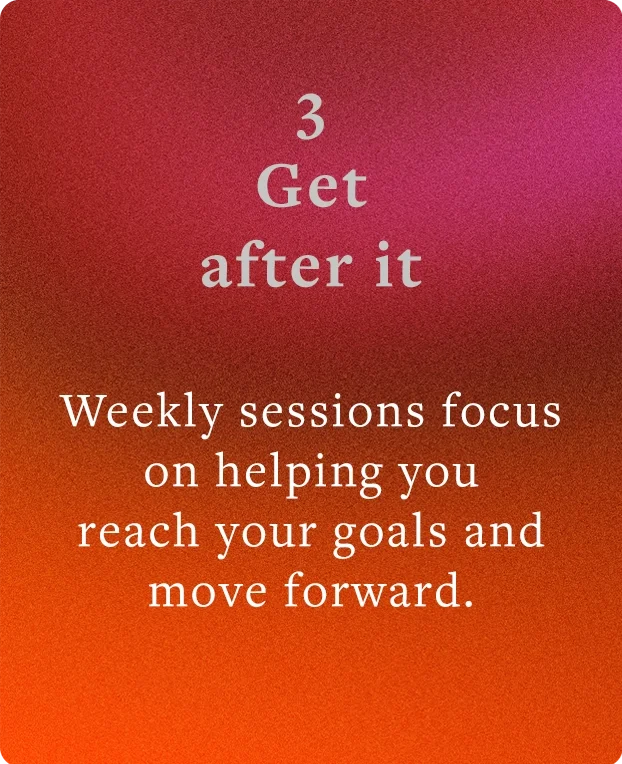 3
Get after it

Weekly sessions focus on helping you reach your goals and move forward.